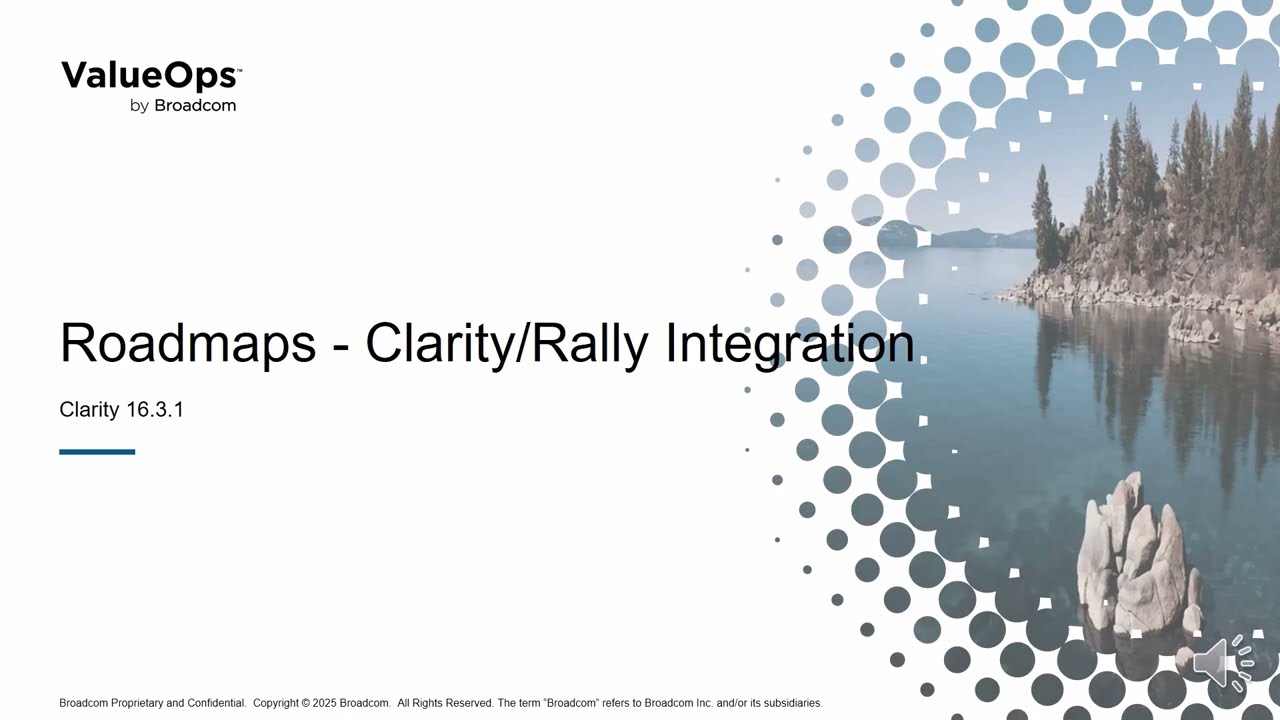 ValueOps™
by Broadcom

Roadmaps - Clarity/Rally Integration

Clarity 16.3.1

Broadcom Proprietary and Confidential. Copyright © 2025 Broadcom. All Rights Reserved. The term "Broadcom" refers to Broadcom Inc. and/or its subsidiaries.